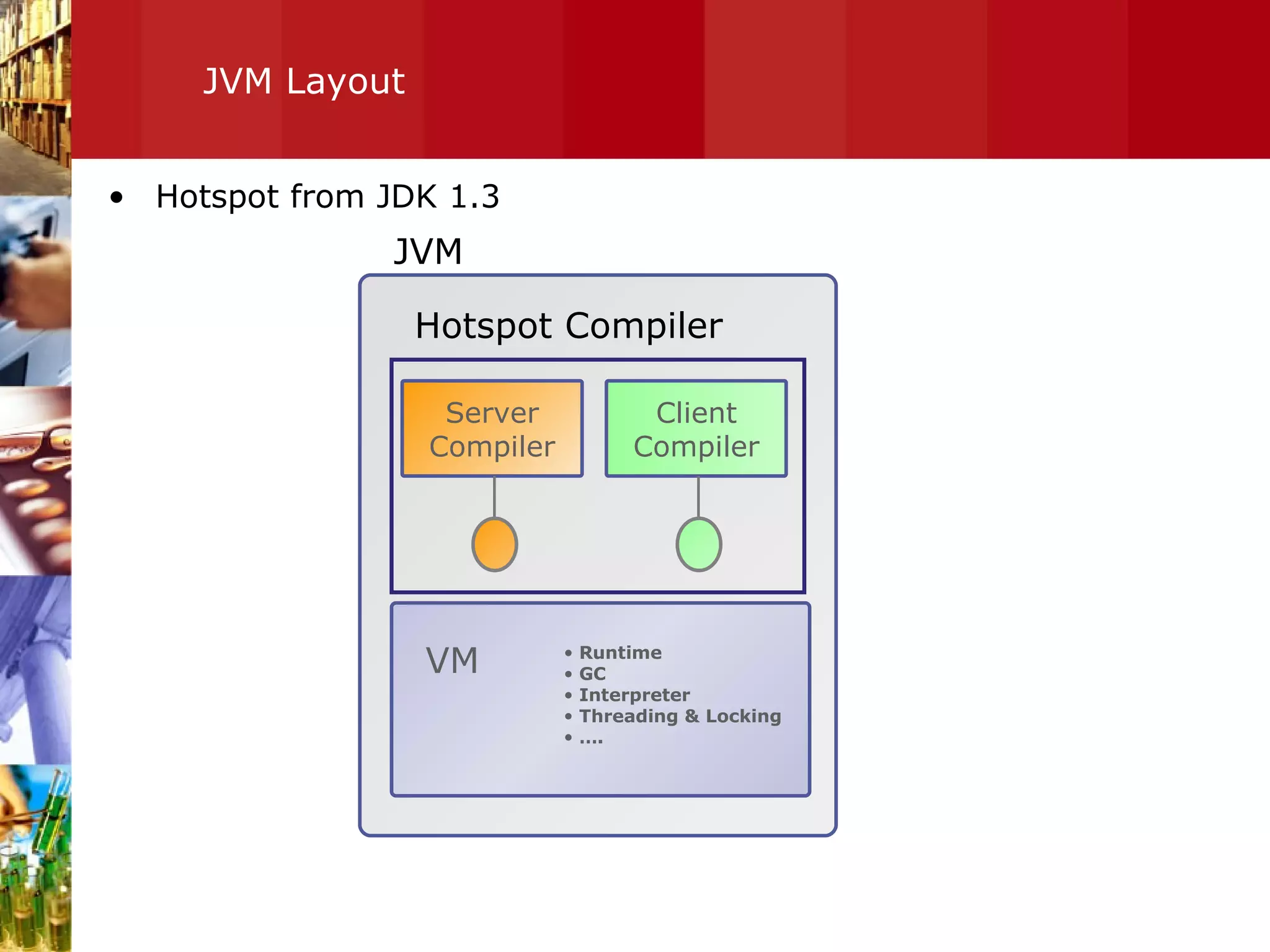 JVM Layout

• Hotspot from JDK 1.3

JVM

Hotspot Compiler

Server Compiler

Client Compiler

VM

• Runtime
• GC
• Interpreter
• Threading & Locking
• ....